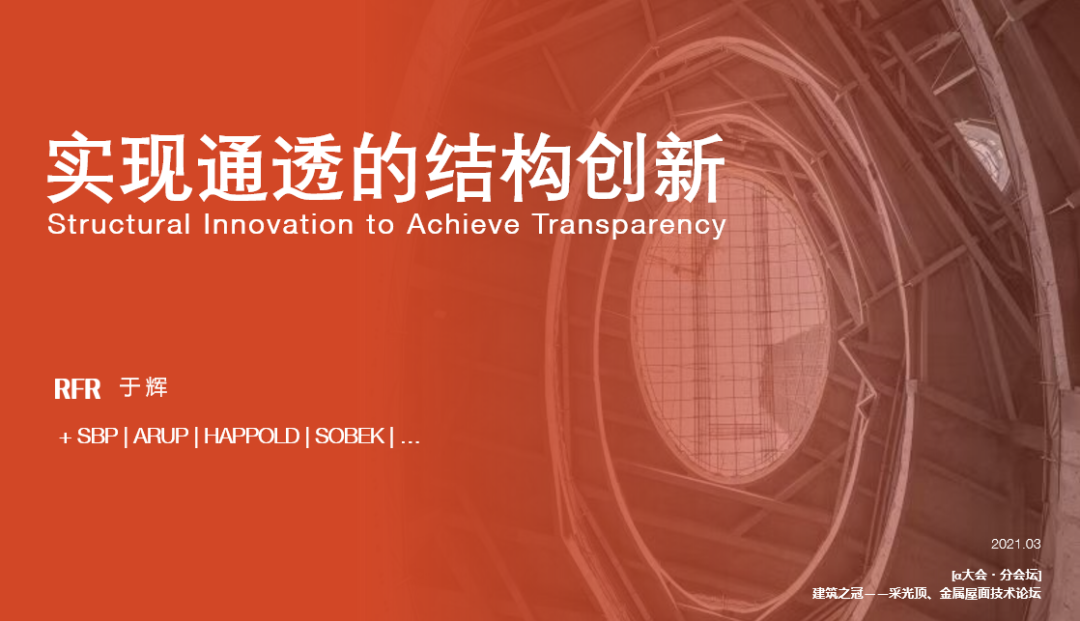 实现通透的结构创新
Structural Innovation to Achieve Transparency

RFR 于辉

+ SBP | ARUP | HAPPOLD | SOBEK | ...

2021.03

[α大会 · 分会坛]
建筑之冠——采光顶、金属屋面技术论坛